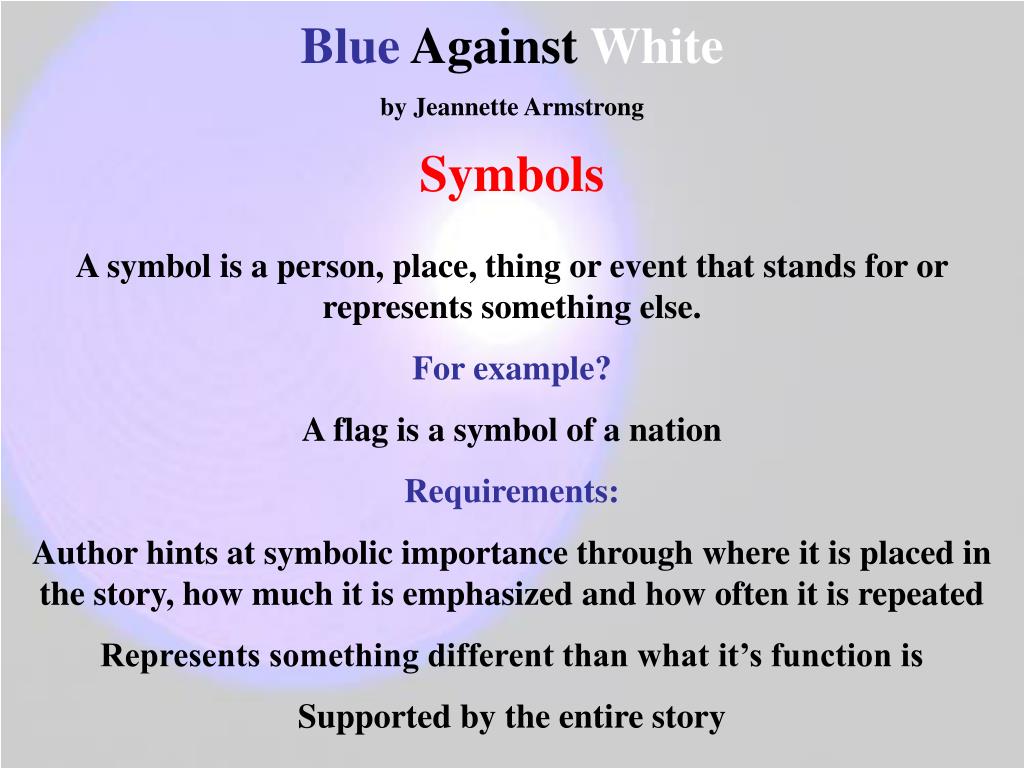 Blue Against White

by Jeannette Armstrong

Symbols

A symbol is a person, place, thing or event that stands for or represents something else.

For example?

A flag is a symbol of a nation

Requirements:

Author hints at symbolic importance through where it is placed in the story, how much it is emphasized and how often it is repeated

Represents something different than what it's function is

Supported by the entire story